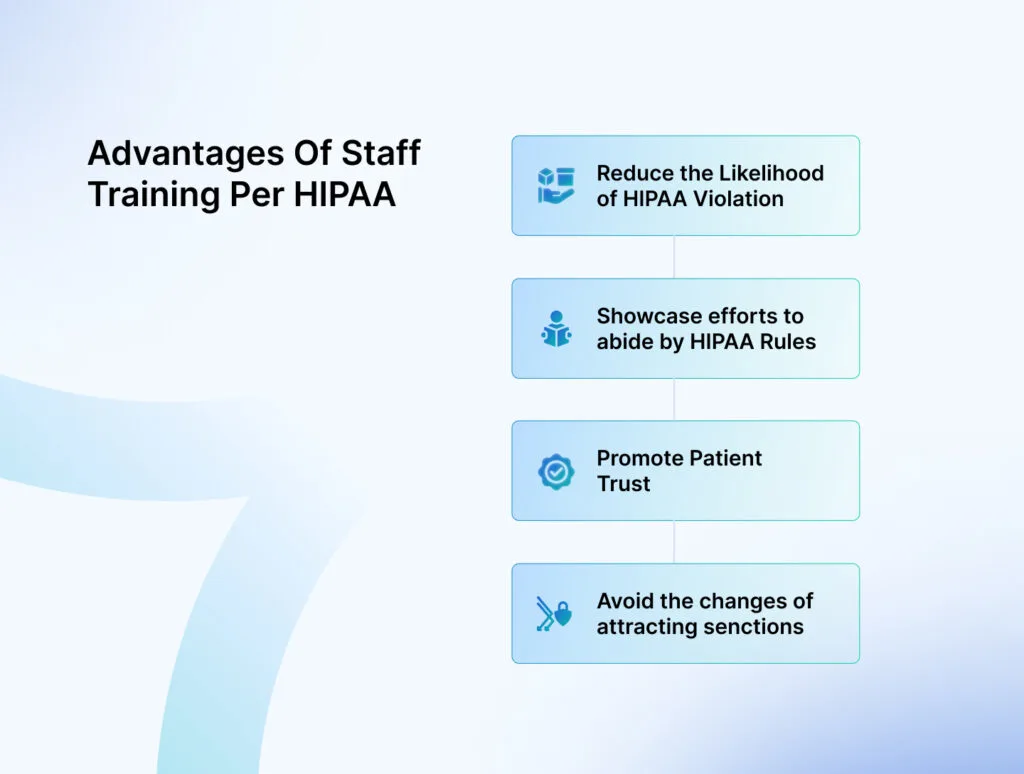 Advantages Of Staff Training Per HIPAA

Reduce the Likelihood of HIPAA Violation

Showcase efforts to abide by HIPAA Rules

Promote Patient Trust

Avoid the changes of attracting senctions